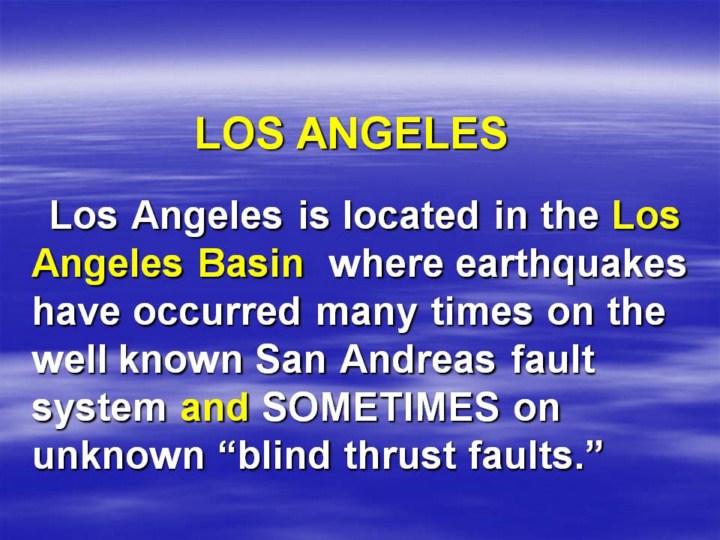 LOS ANGELES

Los Angeles is located in the Los Angeles Basin where earthquakes have occurred many times on the well known San Andreas fault system and SOMETIMES on unknown “blind thrust faults.”